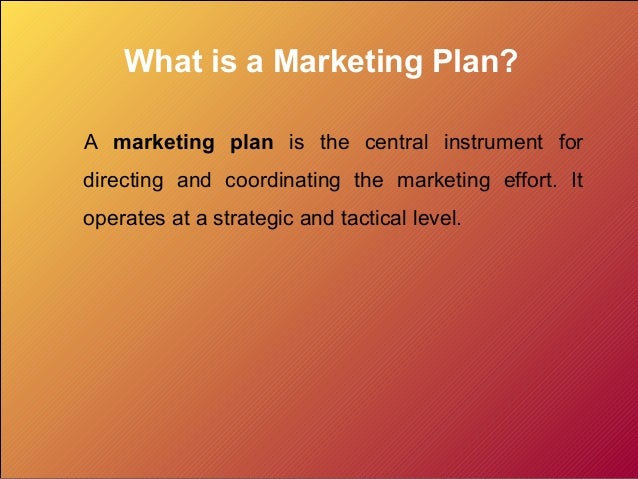 What is a Marketing Plan?

A marketing plan is the central instrument for directing and coordinating the marketing effort. It operates at a strategic and tactical level.